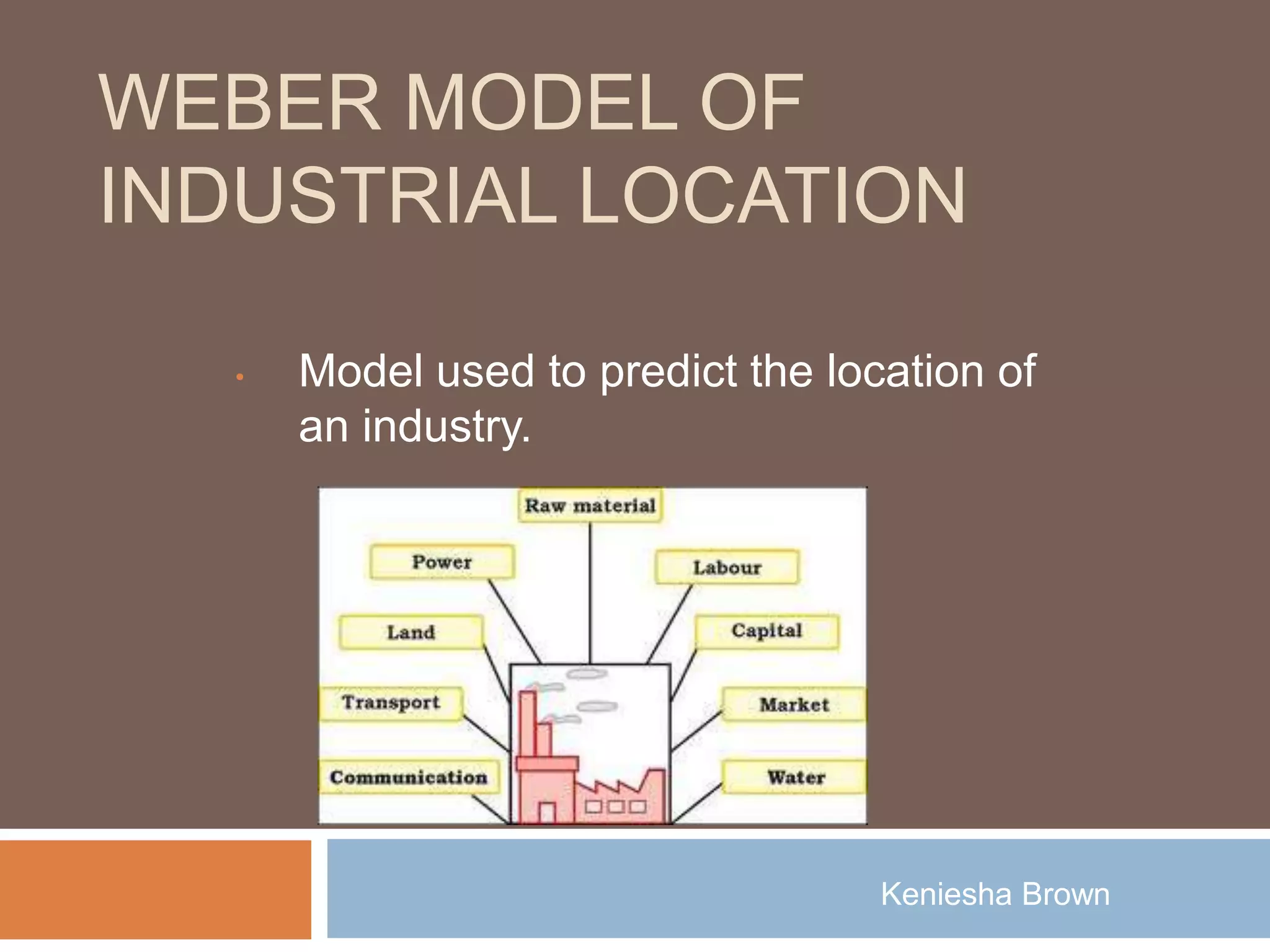 WEBER MODEL OF INDUSTRIAL LOCATION

• Model used to predict the location of an industry.

Raw material
Power
Labour
Land
Capital
Transport
Market
Communication
Water

Keniesha Brown